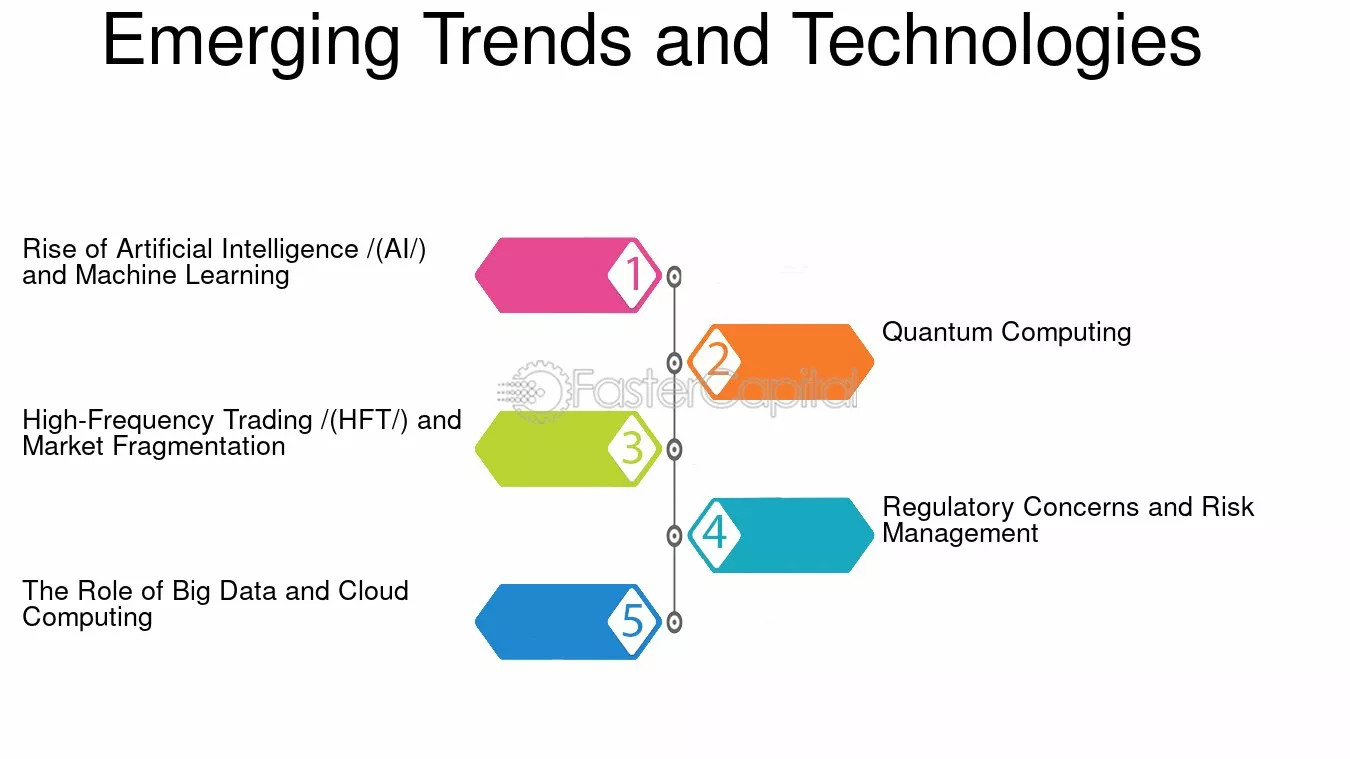 Emerging Trends and Technologies

Rise of Artificial Intelligence /(AI/) and Machine Learning

1

2

Quantum Computing

FasterCapital

High-Frequency Trading /(HFT/) and Market Fragmentation

3

4

Regulatory Concerns and Risk Management

The Role of Big Data and Cloud Computing

5